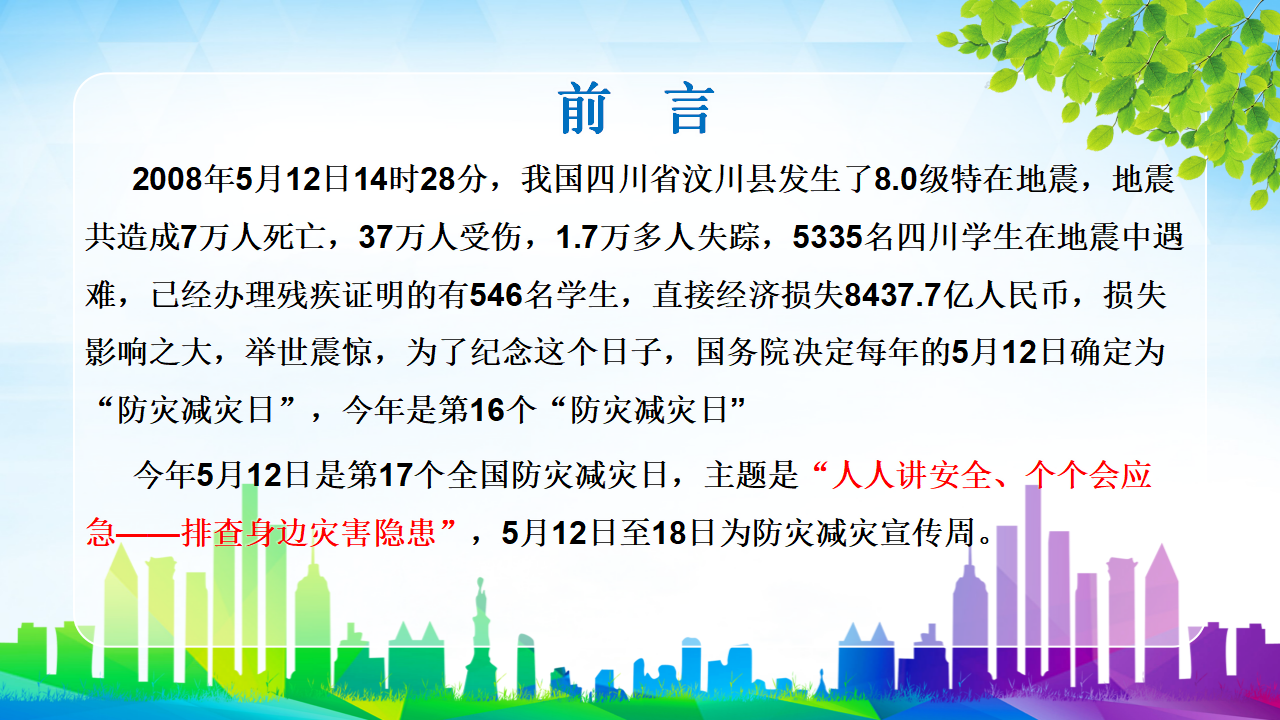 前 言

2008年5月12日14时28分，我国四川省汶川县发生了8.0级特在地震，地震共造成7万人死亡，37万人受伤，1.7万多人失踪，5335名四川学生在地震中遇难，已经办理残疾证明的有546名学生，直接经济损失8437.7亿人民币，损失影响之大，举世震惊，为了纪念这个日子，国务院决定每年的5月12日确定为“防灾减灾日”，今年是第16个“防灾减灾日”

今年5月12日是第17个全国防灾减灾日，主题是“人人讲安全、个个会应急——排查身边灾害隐患”，5月12日至18日为防灾减灾宣传周。